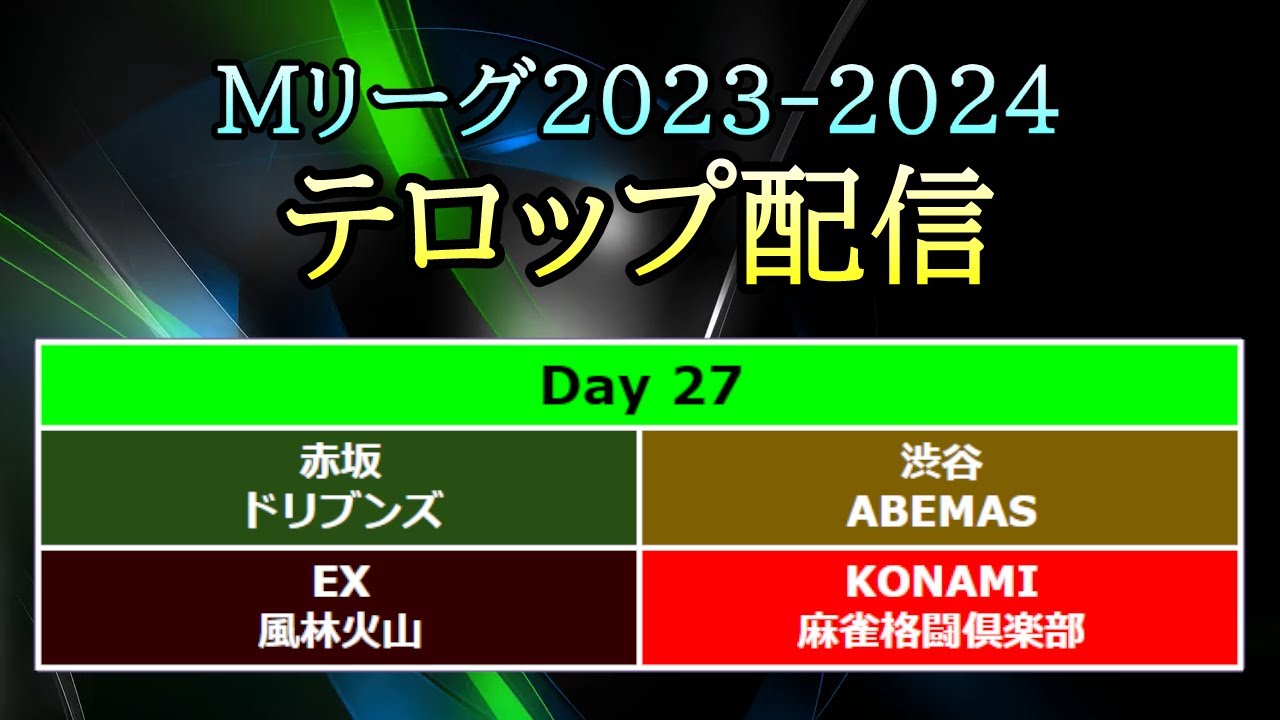 Mリーグ2023-2024
テロップ配信

| Day 27 | |
|---|---|
| 赤坂 ドリブンズ | 渋谷 ABEMAS |
| EX 風林火山 | KONAMI 麻雀格闘倶楽部 |